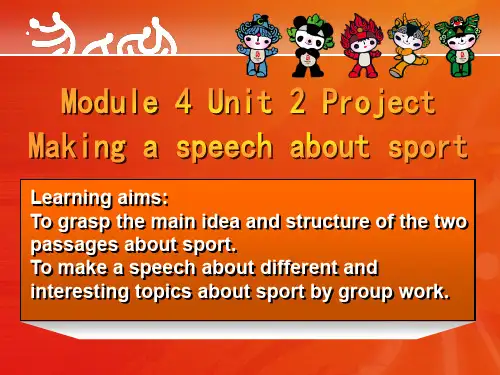 Module 4 Unit 2 Project
Making a speech about sport

Learning aims:
To grasp the main idea and structure of the two passages about sport.
To make a speech about different and interesting topics about sport by group work.